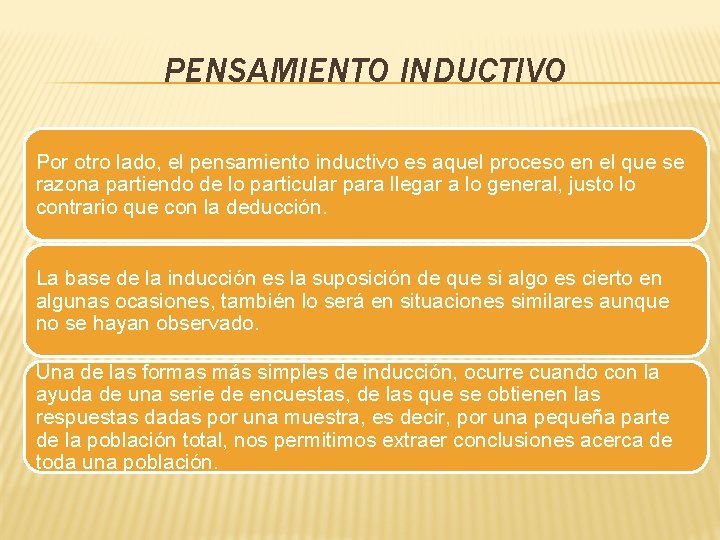 PENSAMIENTO INDUCTIVO

Por otro lado, el pensamiento inductivo es aquel proceso en el que se razona partiendo de lo particular para llegar a lo general, justo lo contrario que con la deducción.

La base de la inducción es la suposición de que si algo es cierto en algunas ocasiones, también lo será en situaciones similares aunque no se hayan observado.

Una de las formas más simples de inducción, ocurre cuando con la ayuda de una serie de encuestas, de las que se obtienen las respuestas dadas por una muestra, es decir, por una pequeña parte de la población total, nos permitimos extraer conclusiones acerca de toda una población.